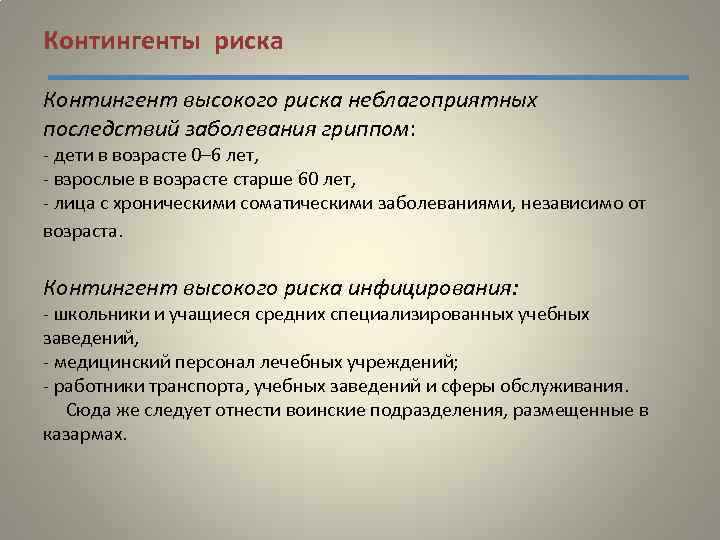 Контингенты риска

Контингент высокого риска неблагоприятных последствий заболевания гриппом:
- дети в возрасте 0–6 лет,
- взрослые в возрасте старше 60 лет,
- лица с хроническими соматическими заболеваниями, независимо от возраста.

Контингент высокого риска инфицирования:
- школьники и учащиеся средних специализированных учебных заведений,
- медицинский персонал лечебных учреждений;
- работники транспорта, учебных заведений и сферы обслуживания.
Сюда же следует отнести воинские подразделения, размещенные в казармах.